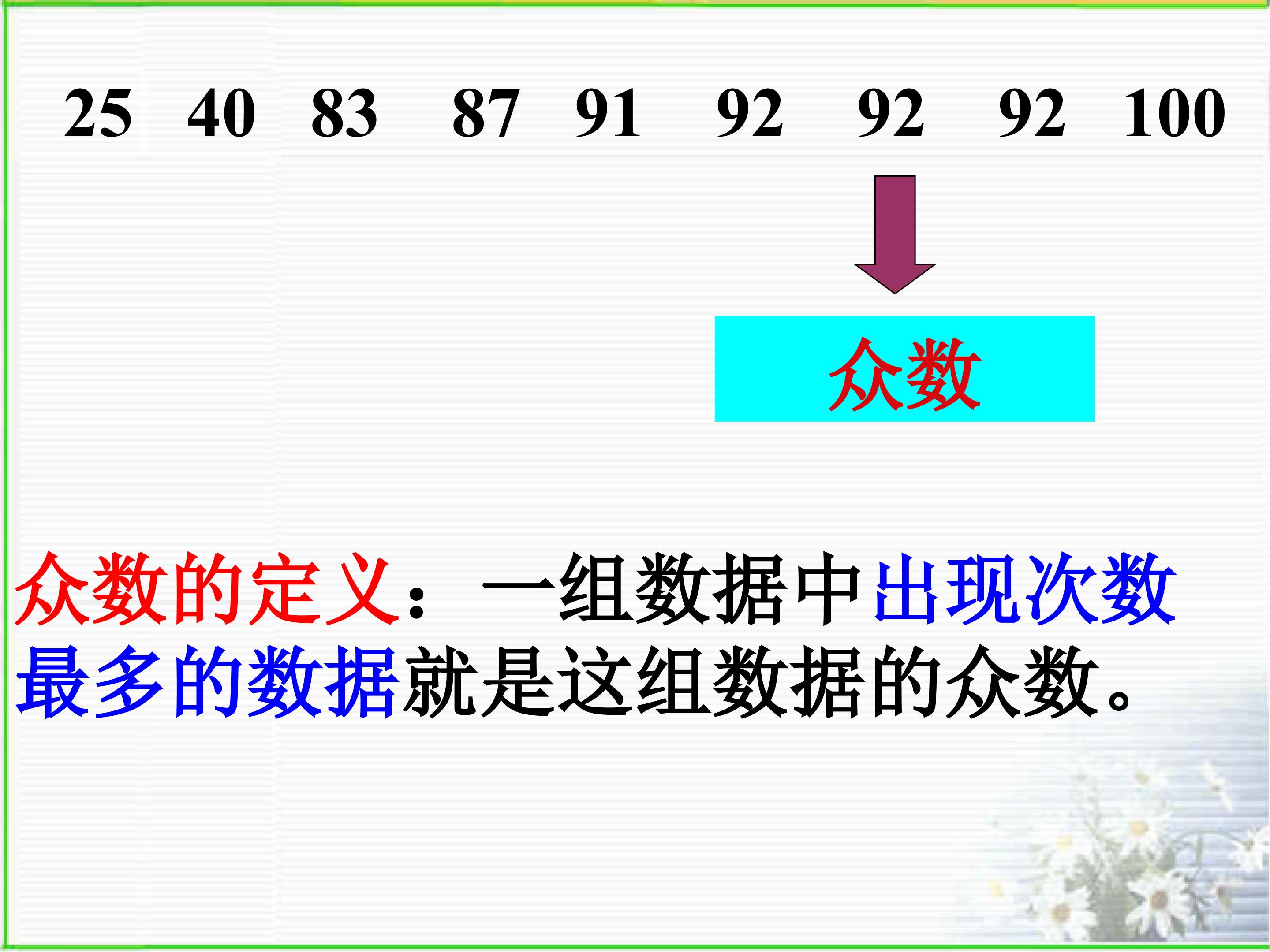 25 40 83 87 91 92 92 92 100

众数

众数的定义：一组数据中出现次数最多的数据就是这组数据的众数。